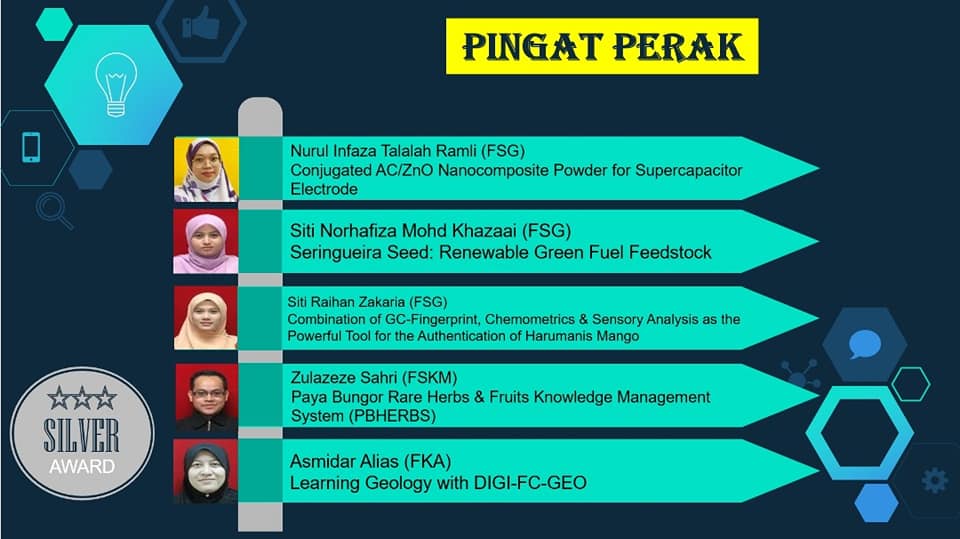 PINGAT PERAK

Nurul Infaza Talalah Ramli (FSG)
Conjugated AC/ZnO Nanocomposite Powder for Supercapacitor Electrode

Siti Norhafiza Mohd Khazaai (FSG)
Seringueira Seed: Renewable Green Fuel Feedstock

Siti Raihan Zakaria (FSG)
Combination of GC-Fingerprint, Chemometrics & Sensory Analysis as the Powerful Tool for the Authentication of Harumanis Mango

Zulazeze Sahri (FSKM)
Paya Bungor Rare Herbs & Fruits Knowledge Management System (PBHERBS)

Asmidar Alias (FKA)
Learning Geology with DIGI-FC-GEO

SILVER
AWARD